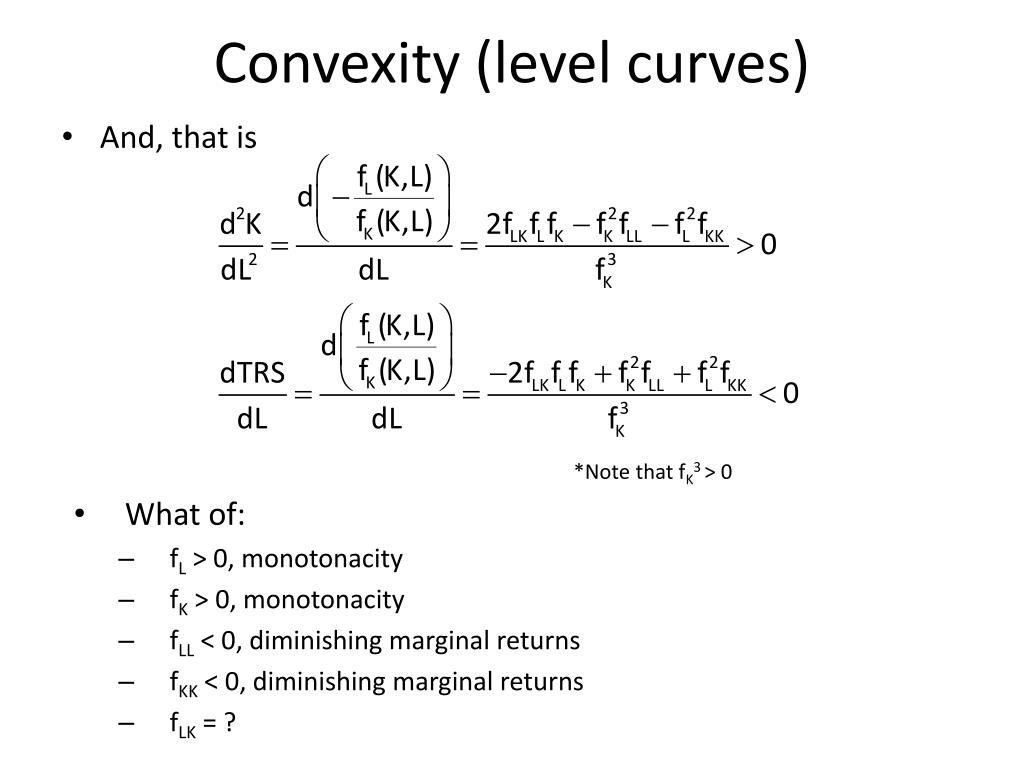 Convexity (level curves)

• And, that is

$\frac{d^2K}{dL^2} = \frac{d\left(-\frac{f_L(K,L)}{f_K(K,L)}\right)}{dL} = \frac{2f_{LK}f_Lf_K - f_K^2f_{LL} - f_L^2f_{KK}}{f_K^3} > 0$

$\frac{dTRS}{dL} = \frac{d\left(\frac{f_L(K,L)}{f_K(K,L)}\right)}{dL} = \frac{-2f_{LK}f_Lf_K + f_K^2f_{LL} + f_L^2f_{KK}}{f_K^3} < 0$

*Note that $f_K^3 > 0$

• What of:

– $f_L > 0$, monotonacity

– $f_K > 0$, monotonacity

– $f_{LL} < 0$, diminishing marginal returns

– $f_{KK} < 0$, diminishing marginal returns

– $f_{LK} = ?$